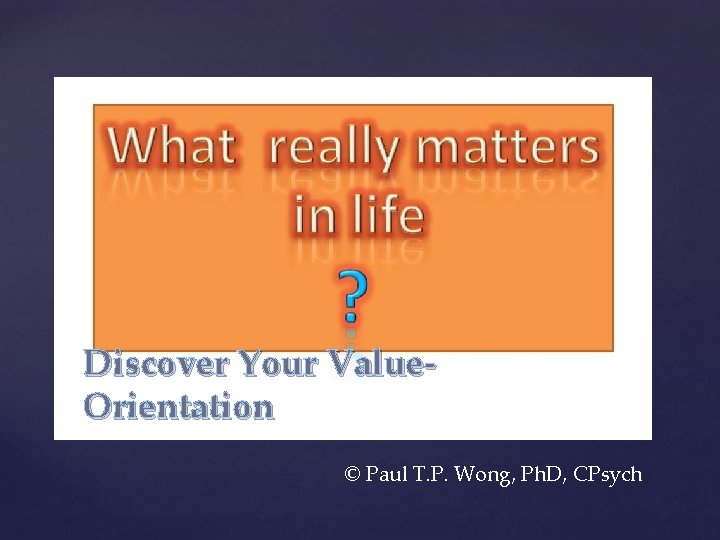 What really matters in life

?

Discover Your Value-Orientation

© Paul T.P. Wong, PhD, CPsych